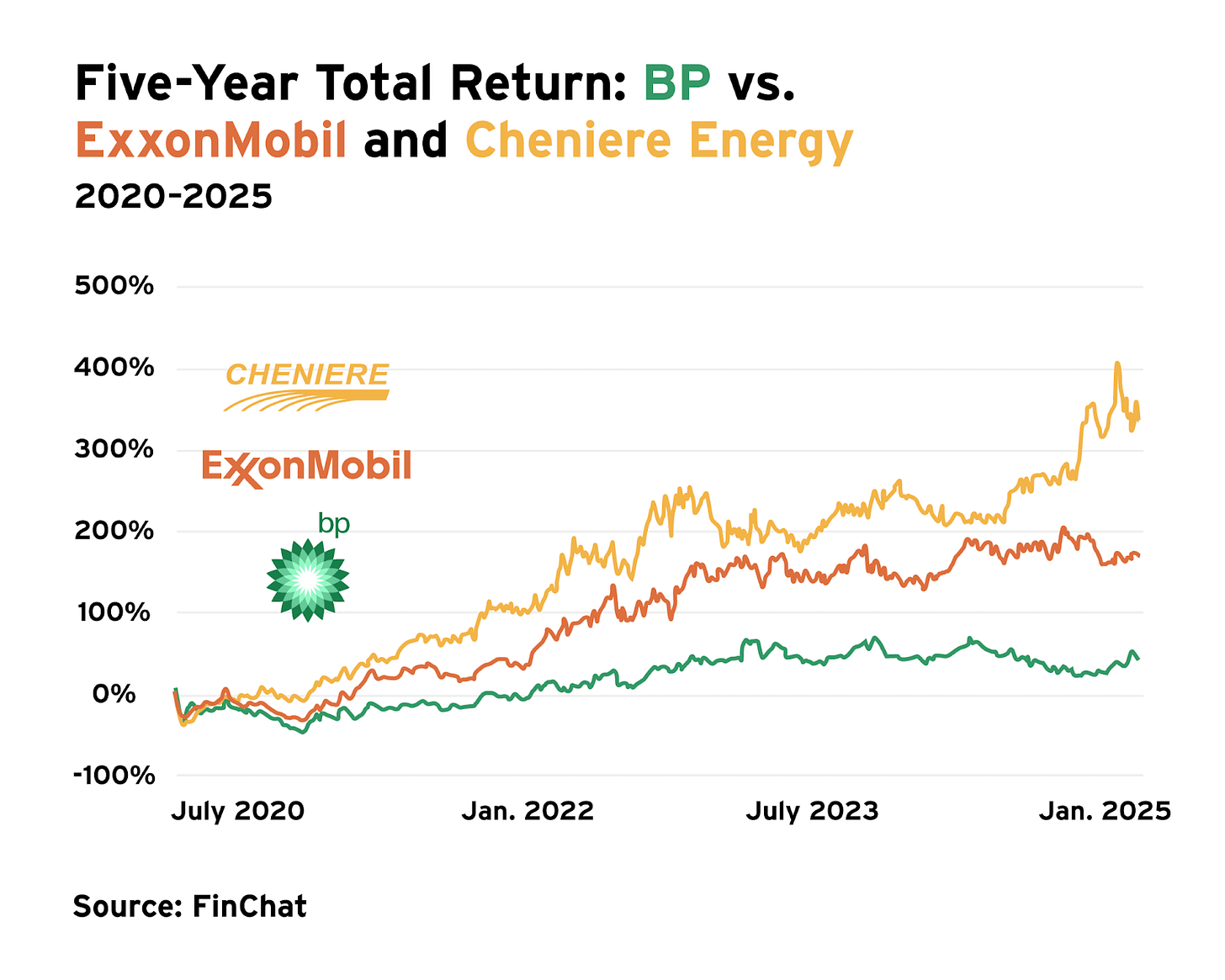 Five-Year Total Return: BP vs. ExxonMobil and Cheniere Energy
2020-2025

500%
400%
300%
200%
100%
0%
-100%

CHENIERE
ExxonMobil
bp

July 2020
Jan. 2022
July 2023
Jan. 2025

Source: FinChat